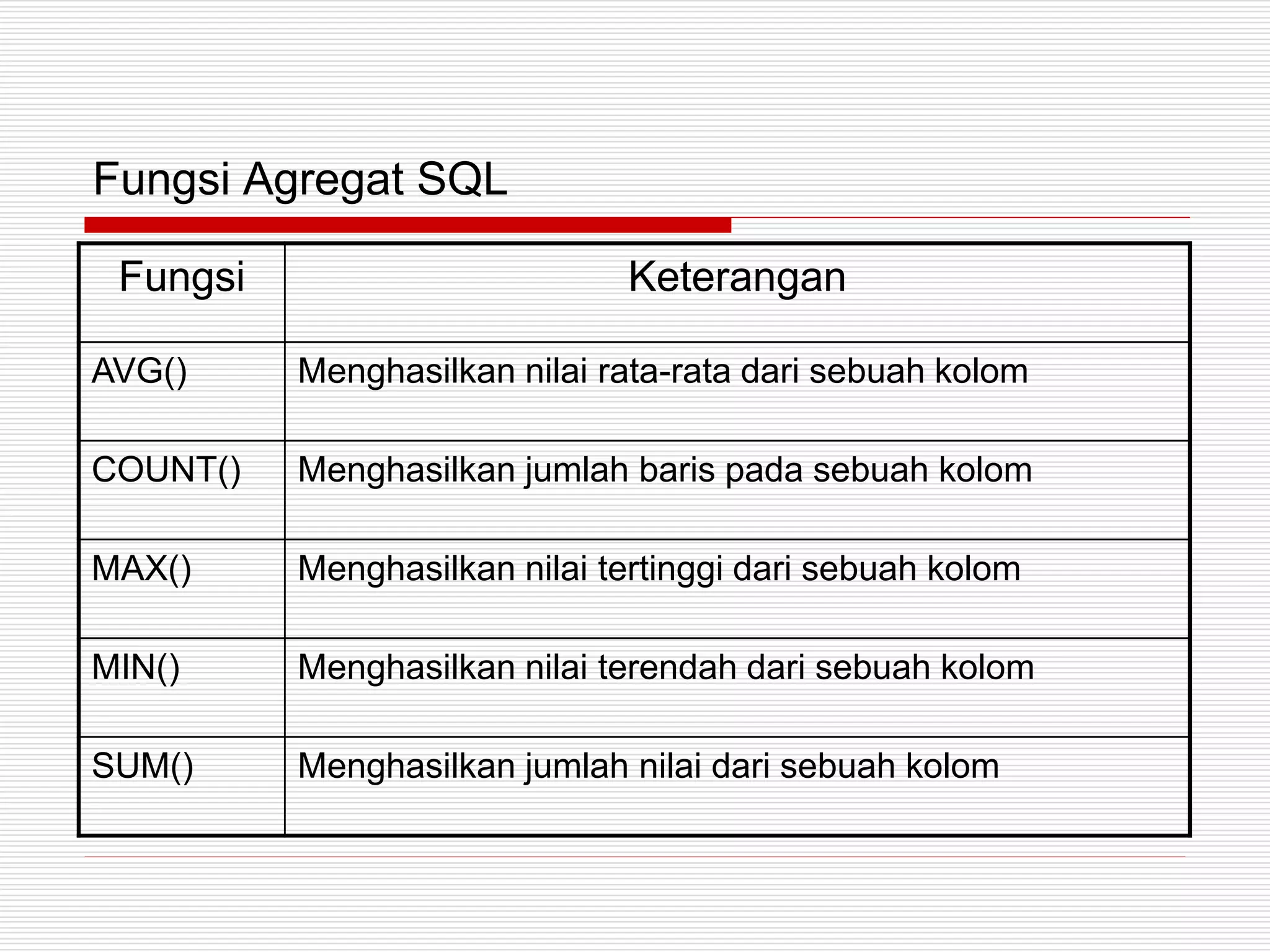 Fungsi Agregat SQL

| Fungsi | Keterangan |
|---|---|
| AVG() | Menghasilkan nilai rata-rata dari sebuah kolom |
| COUNT() | Menghasilkan jumlah baris pada sebuah kolom |
| MAX() | Menghasilkan nilai tertinggi dari sebuah kolom |
| MIN() | Menghasilkan nilai terendah dari sebuah kolom |
| SUM() | Menghasilkan jumlah nilai dari sebuah kolom |